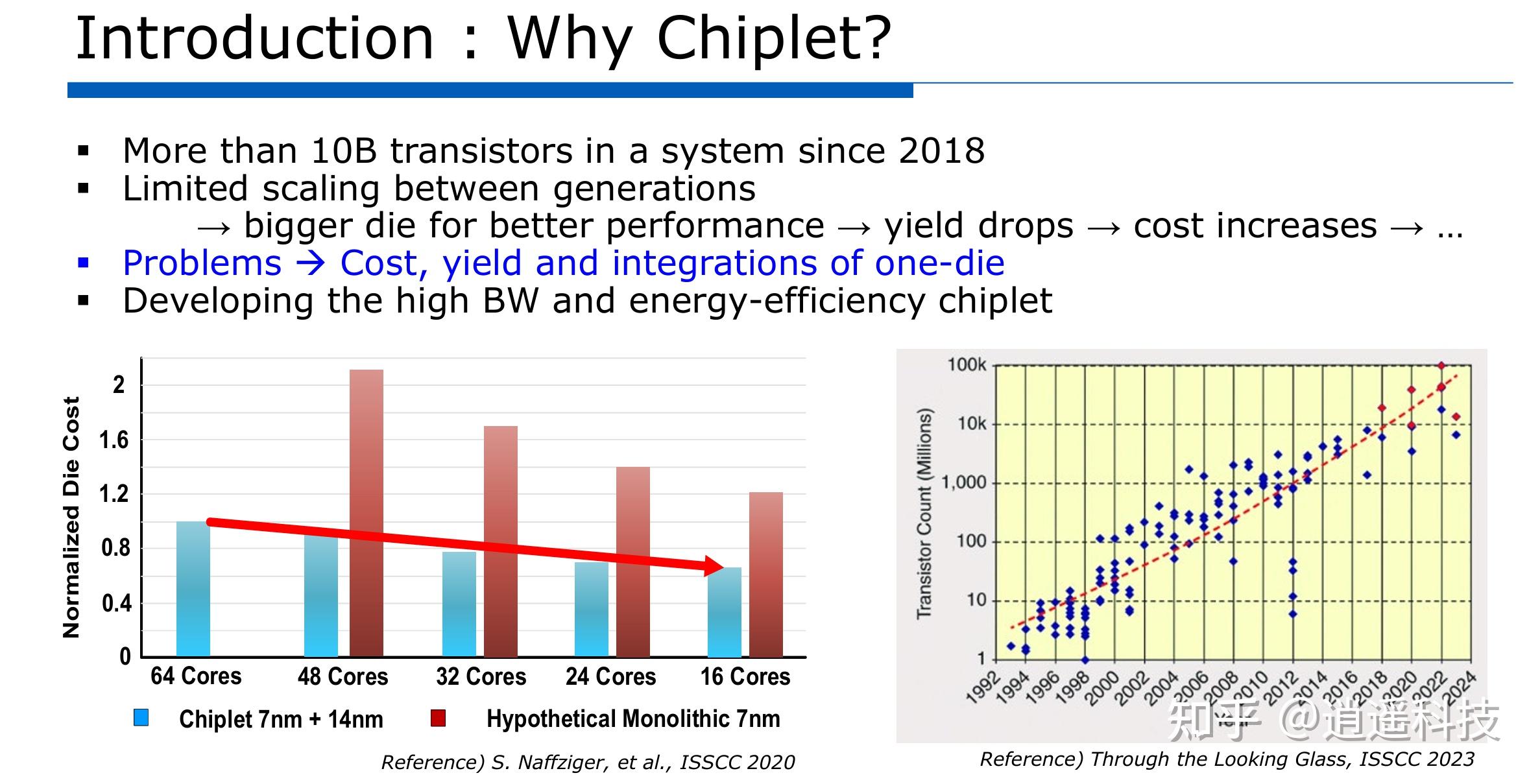 Introduction : Why Chiplet?

▪ More than 10B transistors in a system since 2018
▪ Limited scaling between generations
→ bigger die for better performance → yield drops → cost increases → …
▪ Problems → Cost, yield and integrations of one-die
▪ Developing the high BW and energy-efficiency chiplet

Normalized Die Cost
2
1.6
1.2
0.8
0.4
0
64 Cores
48 Cores
32 Cores
24 Cores
16 Cores
Chiplet 7nm + 14nm
Hypothetical Monolithic 7nm

Reference) S. Naffziger, et al., ISSCC 2020

Transistor Count (Millions)
100k
10k
1,000
100
10
1
1992
1994
1996
1998
2000
2002
2004
2006
2008
2010
2012
2014
2016
2018
2020
2022
2024

知乎 @逍遥科技

Reference) Through the Looking Glass, ISSCC 2023